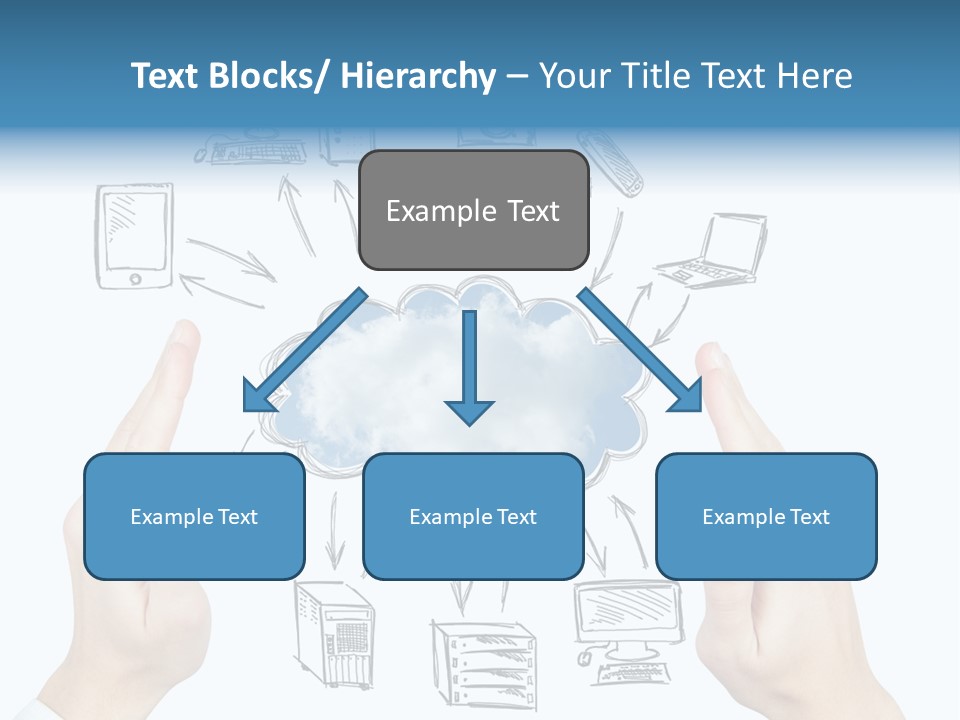 Text Blocks/ Hierarchy – Your Title Text Here

Example Text

Example Text

Example Text

Example Text